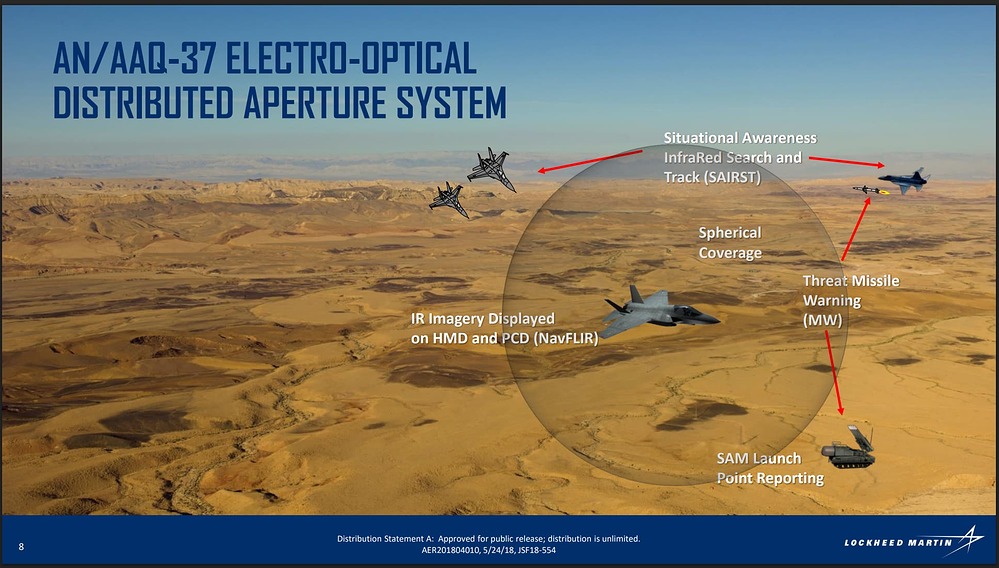 AN/AAQ-37 ELECTRO-OPTICAL DISTRIBUTED APERTURE SYSTEM

Situational Awareness InfraRed Search and Track (SAIRST)

Spherical Coverage

Threat Missile Warning (MW)

IR Imagery Displayed on HMD and PCD (NavFLIR)

SAM Launch Point Reporting

8

Distribution Statement A: Approved for public release; distribution is unlimited. AER201804010, 5/24/18, JSF18-554

LOCKHEED MARTIN